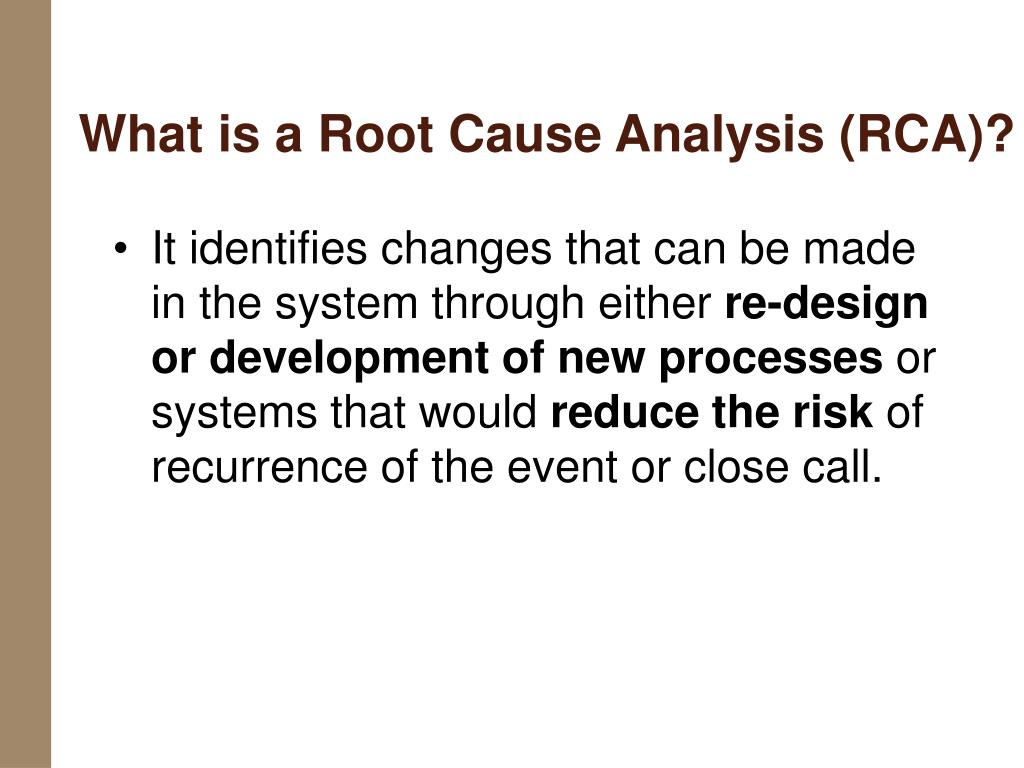 What is a Root Cause Analysis (RCA)?

• It identifies changes that can be made in the system through either re-design or development of new processes or systems that would reduce the risk of recurrence of the event or close call.